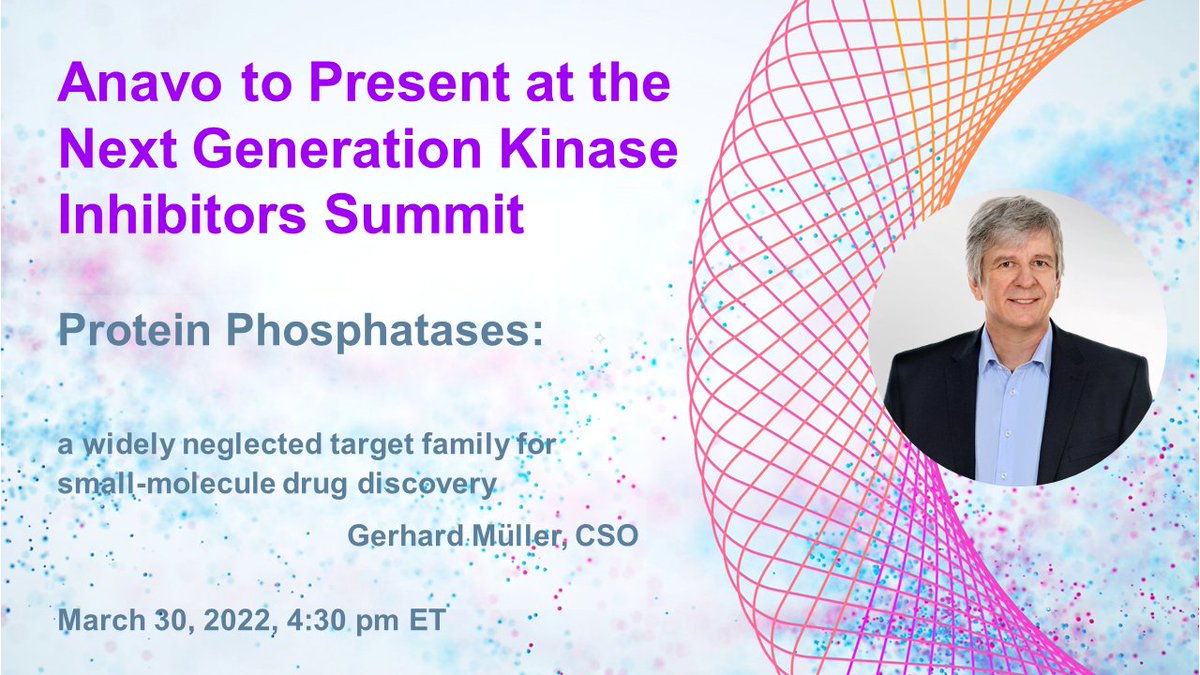 Anavo to Present at the Next Generation Kinase Inhibitors Summit

Protein Phosphatases:

a widely neglected target family for small-molecule drug discovery

Gerhard Müller, CSO

March 30, 2022, 4:30 pm ET